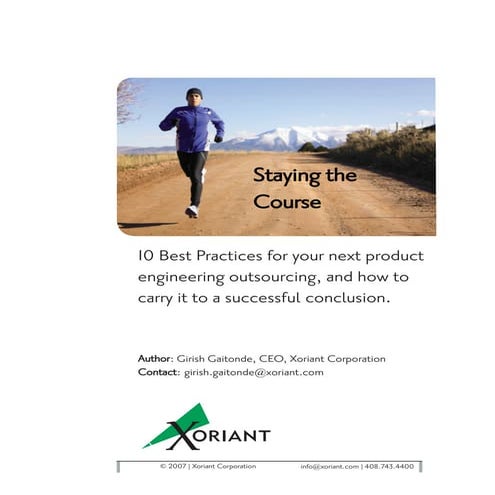 Staying the Course

10 Best Practices for your next product engineering outsourcing, and how to carry it to a successful conclusion.

Author: Girish Gaitonde, CEO, Xoriant Corporation
Contact: girish.gaitonde@xoriant.com

XORIANT

© 2007 | Xoriant Corporation info@xoriant.com | 408.743.4400